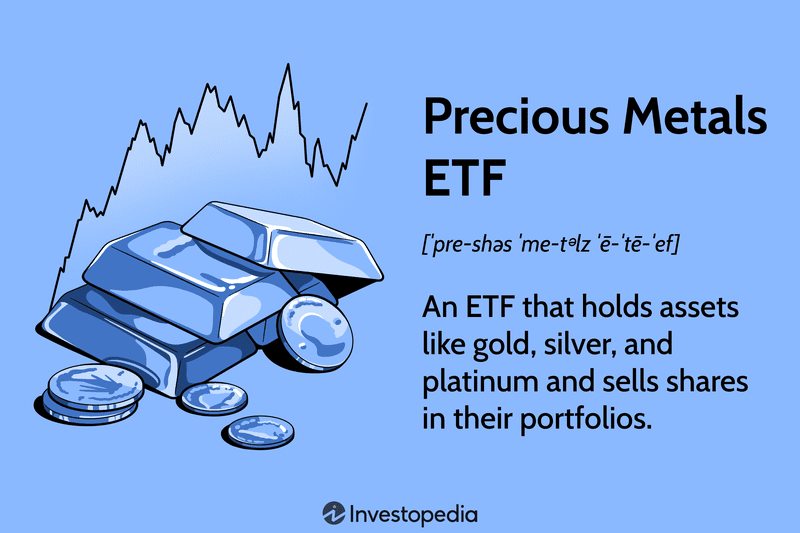 Precious Metals ETF

[ˈpre-shəs ˈme-tᵊlz ˈē-ˈtē-ˈef]

An ETF that holds assets like gold, silver, and platinum and sells shares in their portfolios.

Investopedia